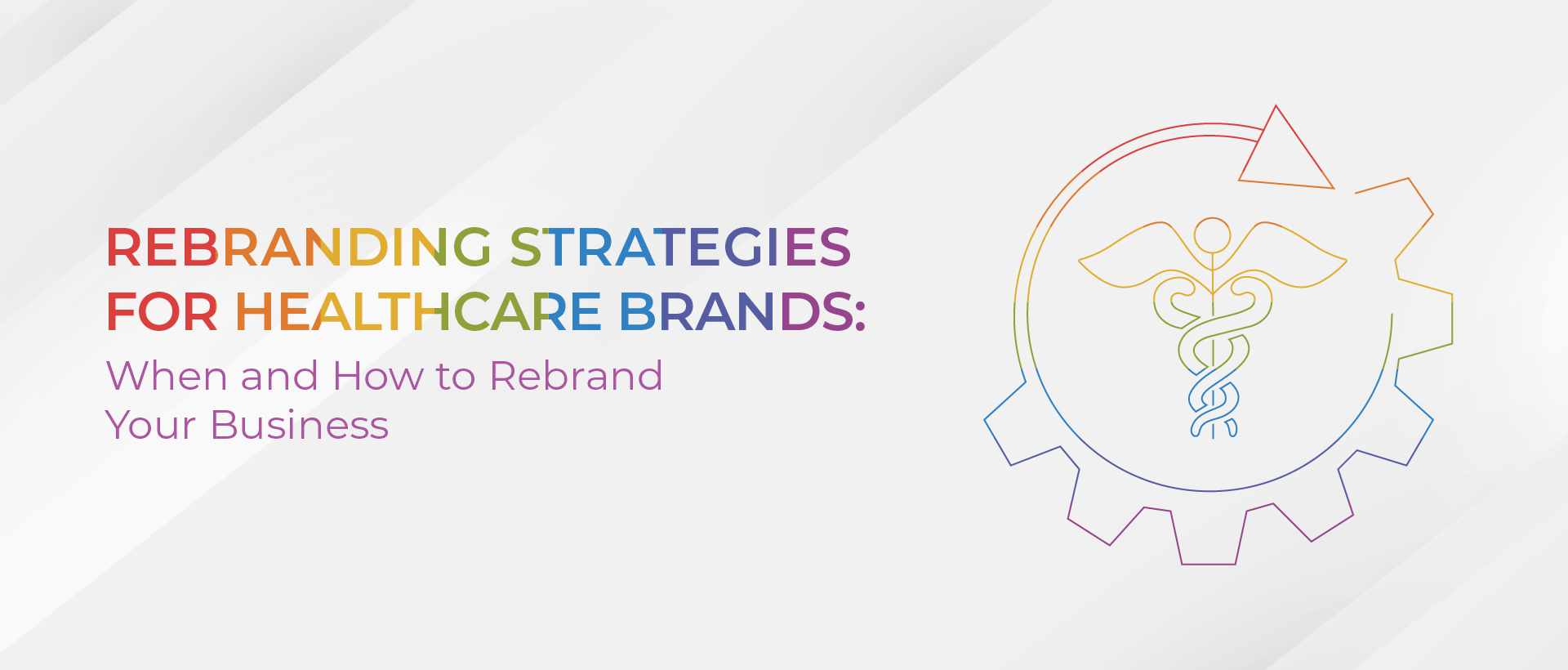 REBRANDING STRATEGIES FOR HEALTHCARE BRANDS:

When and How to Rebrand Your Business